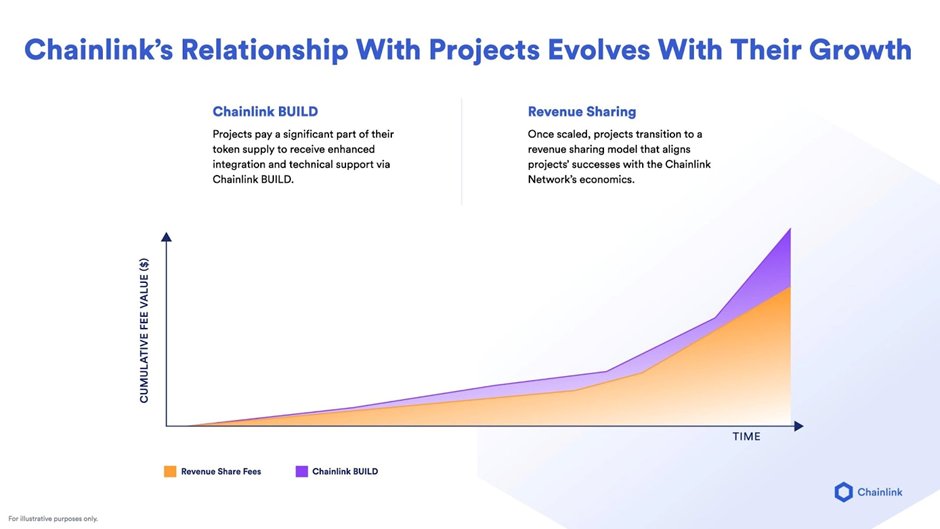 Chainlink's Relationship With Projects Evolves With Their Growth

Chainlink BUILD
Projects pay a significant part of their token supply to receive enhanced integration and technical support via Chainlink BUILD.

Revenue Sharing
Once scaled, projects transition to a revenue sharing model that aligns projects' successes with the Chainlink Network's economics.

CUMULATIVE FEE VALUE ($)

TIME

Revenue Share Fees
Chainlink BUILD

Chainlink

For illustrative purposes only.